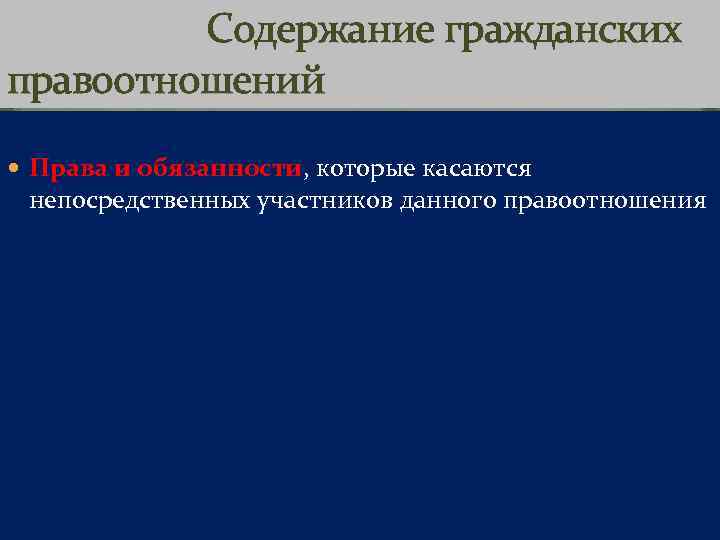 Содержание гражданских правоотношений

• Права и обязанности, которые касаются непосредственных участников данного правоотношения